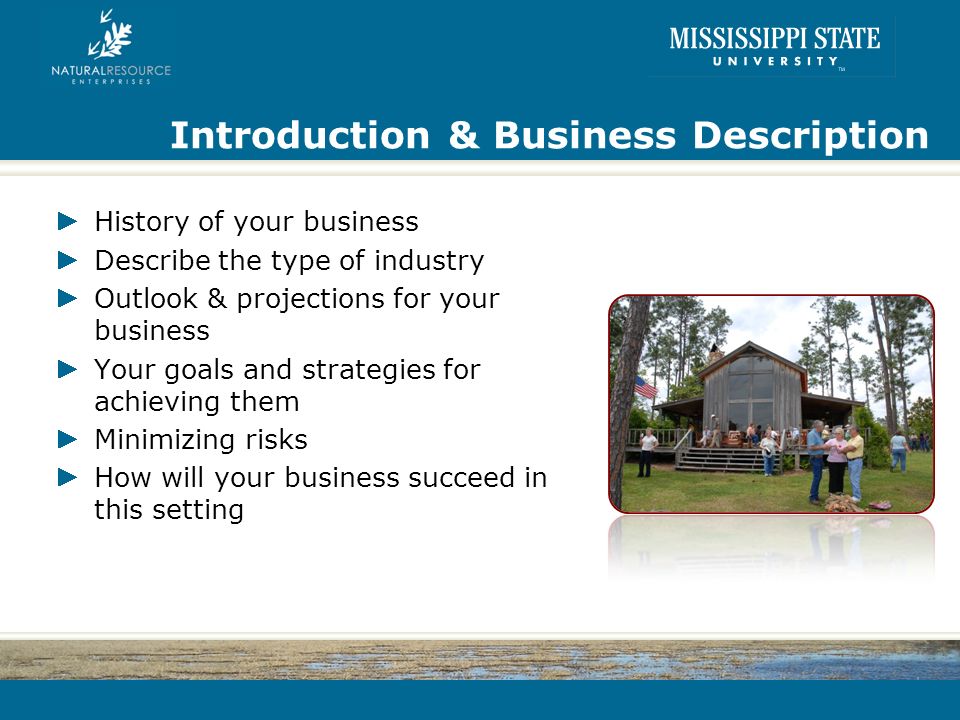 NATURALRESOURCE ENTERPRISES

MISSISSIPPI STATE UNIVERSITY™

Introduction & Business Description

► History of your business
► Describe the type of industry
► Outlook & projections for your business
► Your goals and strategies for achieving them
► Minimizing risks
► How will your business succeed in this setting